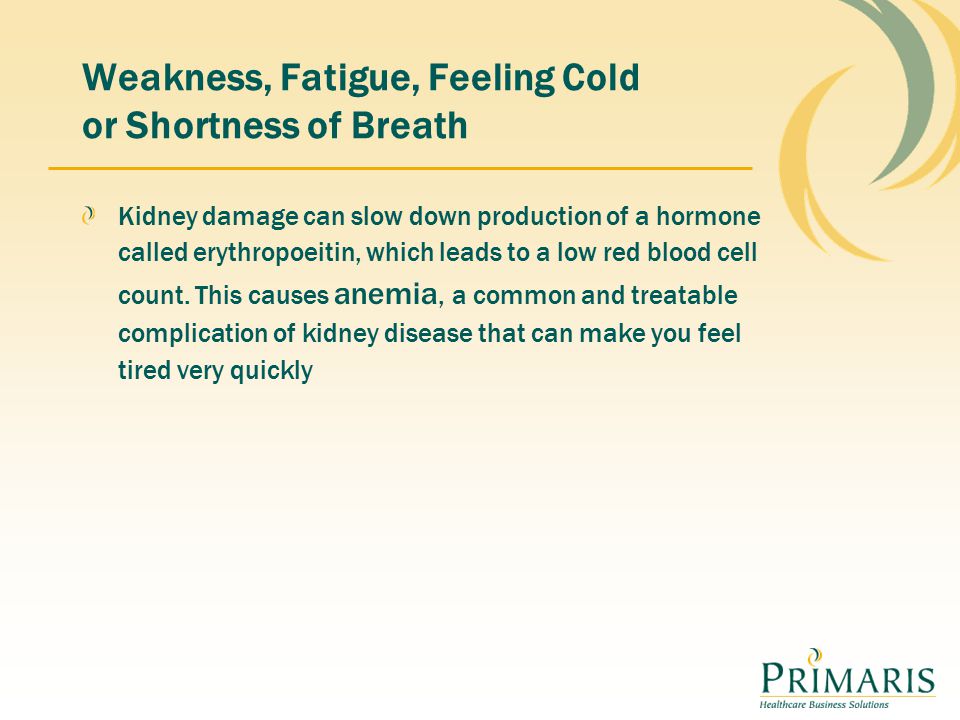 Weakness, Fatigue, Feeling Cold or Shortness of Breath

Kidney damage can slow down production of a hormone called erythropoeitin, which leads to a low red blood cell count. This causes anemia, a common and treatable complication of kidney disease that can make you feel tired very quickly

PRIMARIS
Healthcare Business Solutions